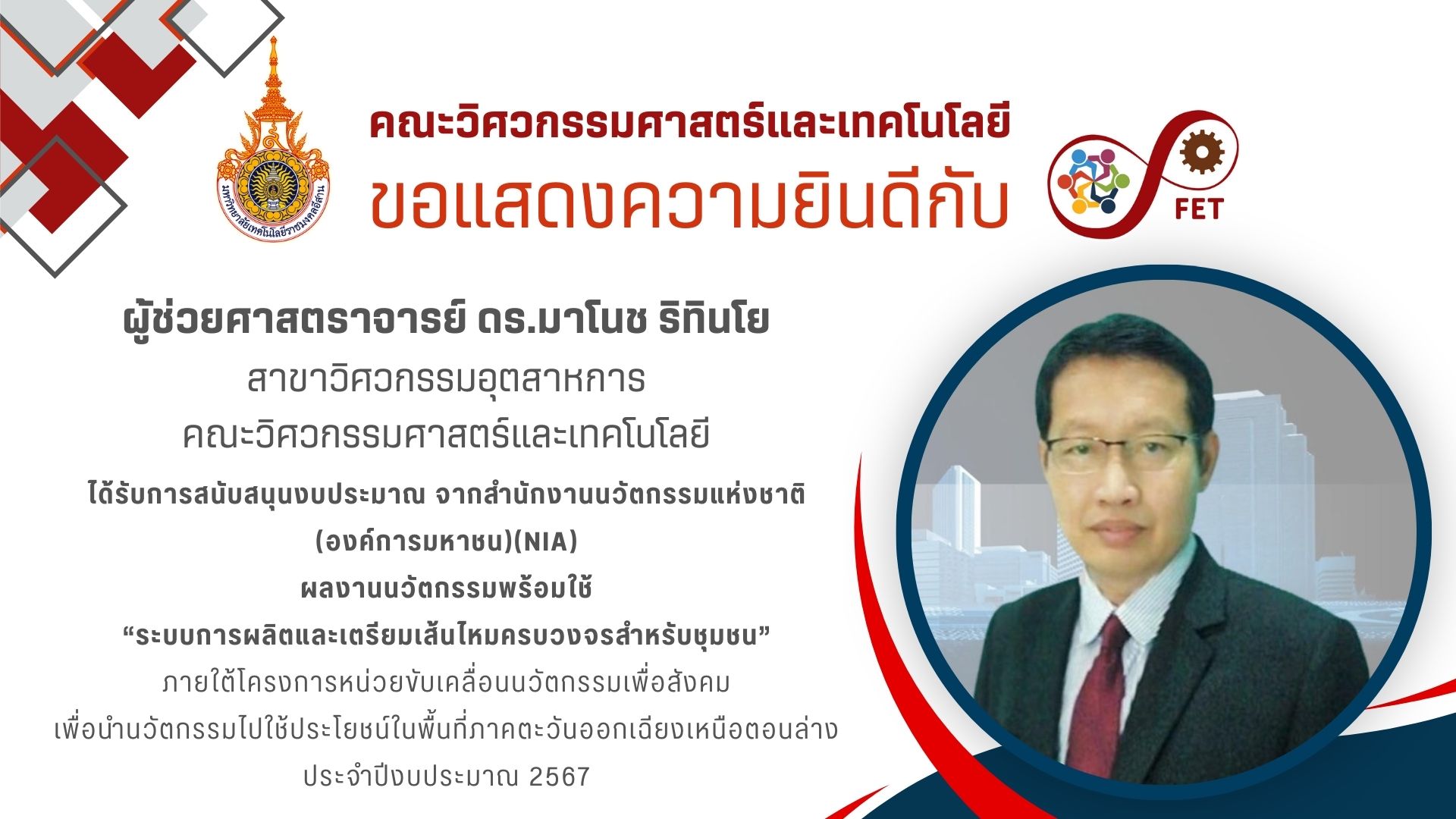 มหาวิทยาลัยเทคโนโลยีราชมงคลอีสาน

คณะวิศวกรรมศาสตร์และเทคโนโลยี
ขอแสดงความยินดีกับ

FET

ผู้ช่วยศาสตราจารย์ ดร.มาโนช ริทินโย
สาขาวิศวกรรมอุตสาหการ
คณะวิศวกรรมศาสตร์และเทคโนโลยี

ได้รับการสนับสนุนงบประมาณ จากสำนักงานนวัตกรรมแห่งชาติ (องค์การมหาชน)(NIA)
ผลงานนวัตกรรมพร้อมใช้
“ระบบการผลิตและเตรียมเส้นไหมครบวงจรสำหรับชุมชน”
ภายใต้โครงการหน่วยขับเคลื่อนนวัตกรรมเพื่อสังคม
เพื่อนำนวัตกรรมไปใช้ประโยชน์ในพื้นที่ภาคตะวันออกเฉียงเหนือตอนล่าง
ประจำปีงบประมาณ 2567